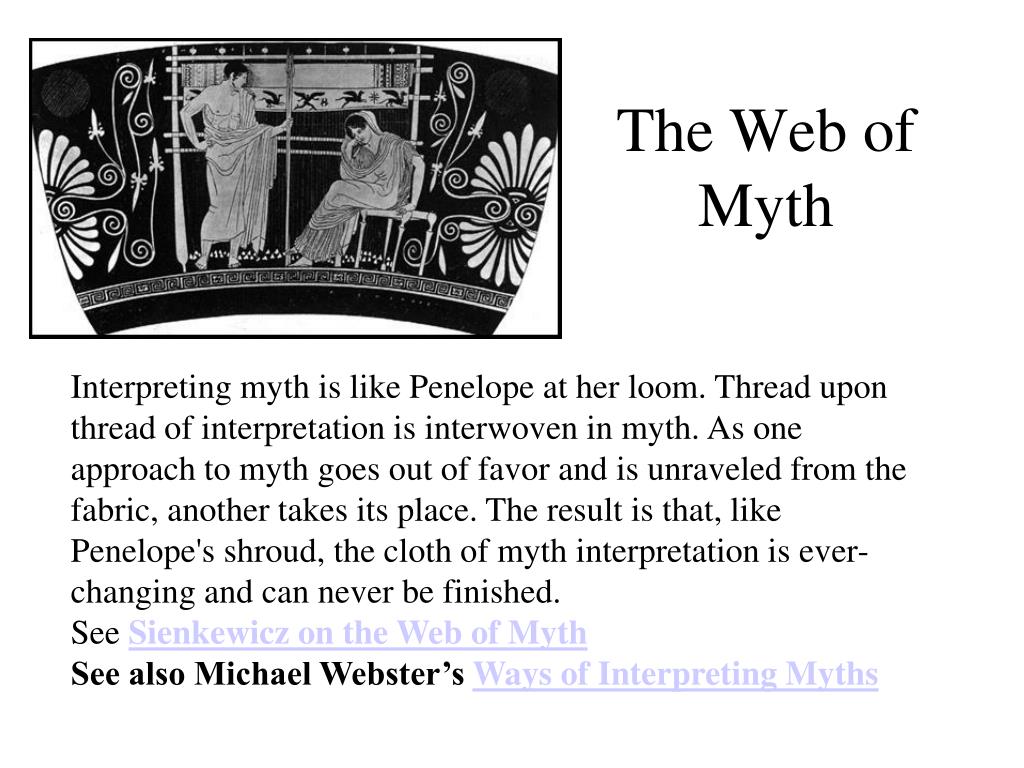 The Web of Myth

Interpreting myth is like Penelope at her loom. Thread upon thread of interpretation is interwoven in myth. As one approach to myth goes out of favor and is unraveled from the fabric, another takes its place. The result is that, like Penelope's shroud, the cloth of myth interpretation is ever-changing and can never be finished.
See Sienkewicz on the Web of Myth
See also Michael Webster's Ways of Interpreting Myths